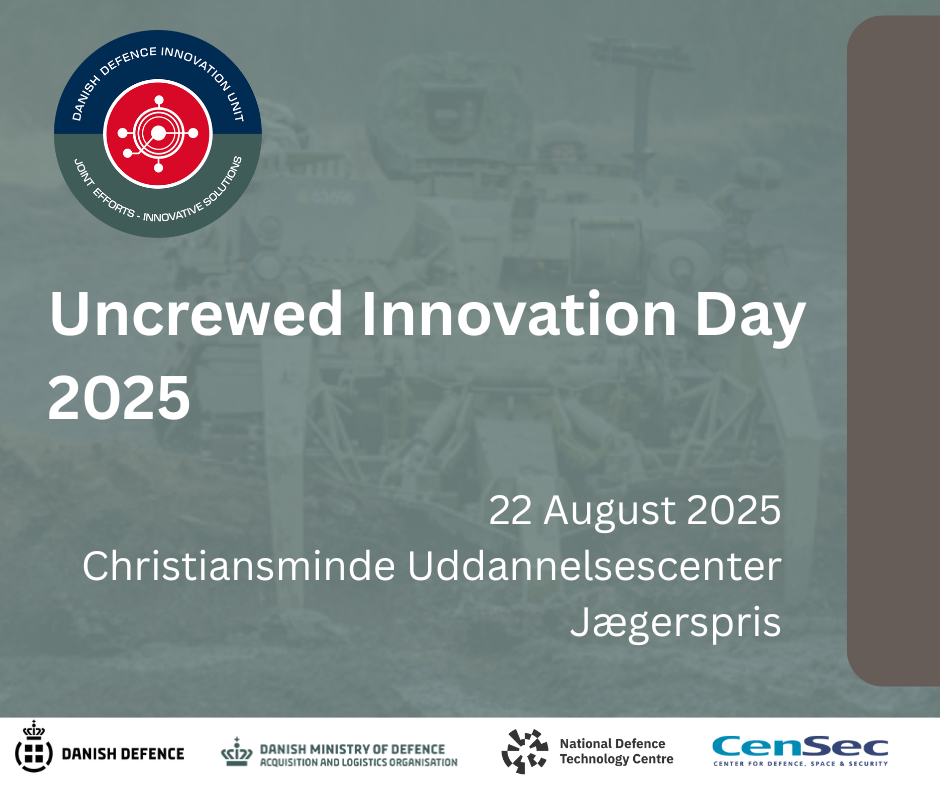 DANISH DEFENCE INNOVATION UNIT
JOINT EFFORTS - INNOVATIVE SOLUTIONS

Uncrewed Innovation Day 2025

22 August 2025
Christiansminde Uddannelsescenter
Jægerspris

DANISH DEFENCE
DANISH MINISTRY OF DEFENCE
ACQUISITION AND LOGISTICS ORGANISATION
National Defence Technology Centre
CenSec
CENTER FOR DEFENCE, SPACE & SECURITY